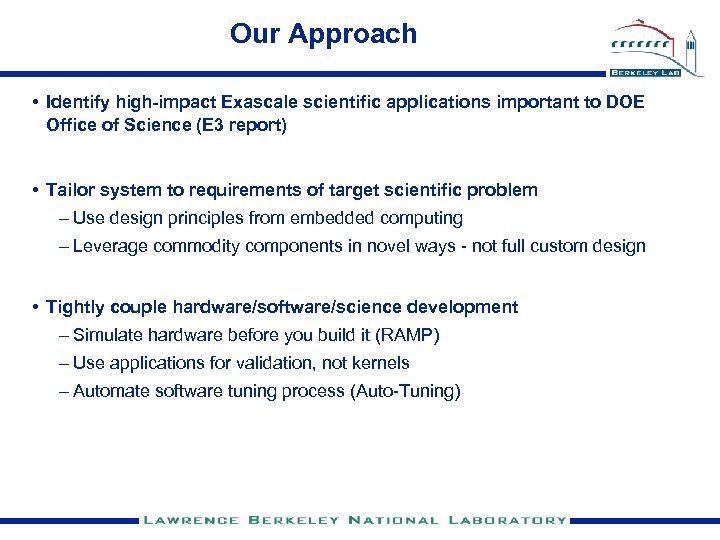 Our Approach

BERKELEY LAB

• Identify high-impact Exascale scientific applications important to DOE Office of Science (E3 report)

• Tailor system to requirements of target scientific problem
– Use design principles from embedded computing
– Leverage commodity components in novel ways - not full custom design

• Tightly couple hardware/software/science development
– Simulate hardware before you build it (RAMP)
– Use applications for validation, not kernels
– Automate software tuning process (Auto-Tuning)

LAWRENCE BERKELEY NATIONAL LABORATORY